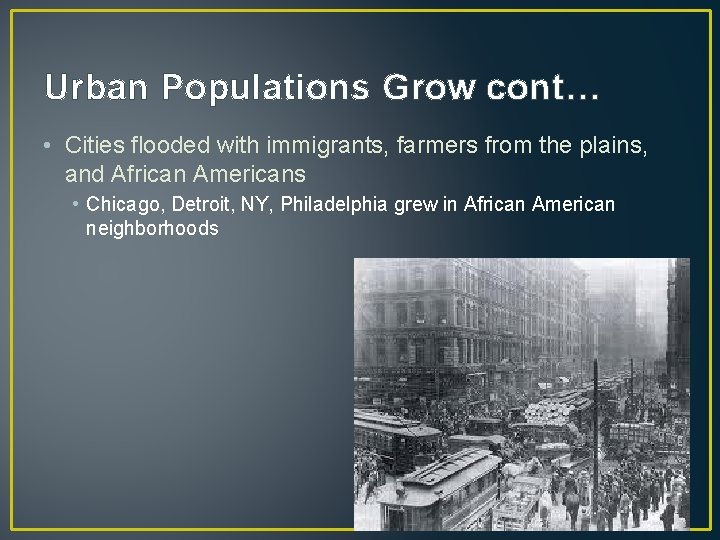 Urban Populations Grow cont…

• Cities flooded with immigrants, farmers from the plains, and African Americans

• Chicago, Detroit, NY, Philadelphia grew in African American neighborhoods